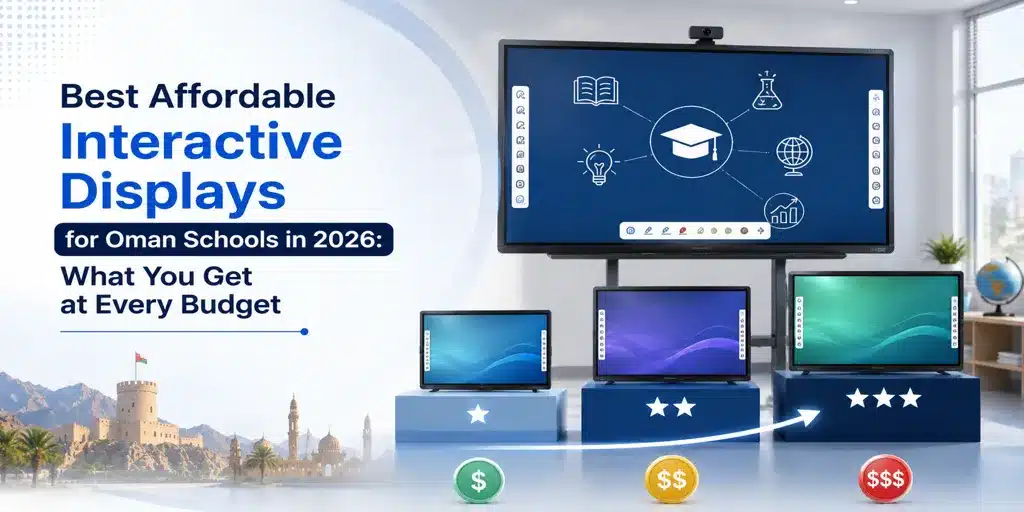 Best Affordable Interactive Displays for Oman Schools in 2026: What You Get at Every Budget

$

$$

$$$